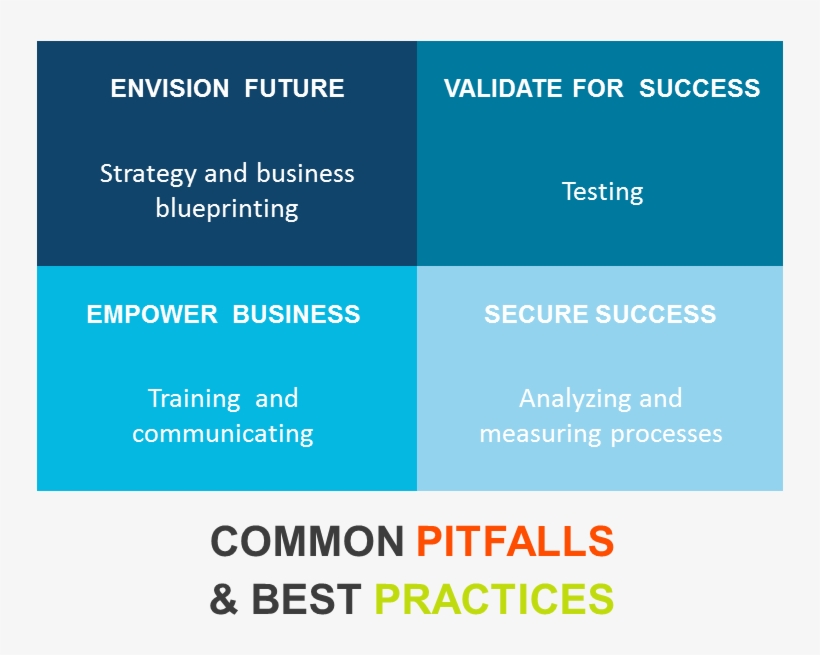 ENVISION FUTURE

Strategy and business blueprinting

VALIDATE FOR SUCCESS

Testing

EMPOWER BUSINESS

Training and communicating

SECURE SUCCESS

Analyzing and measuring processes

COMMON PITFALLS & BEST PRACTICES